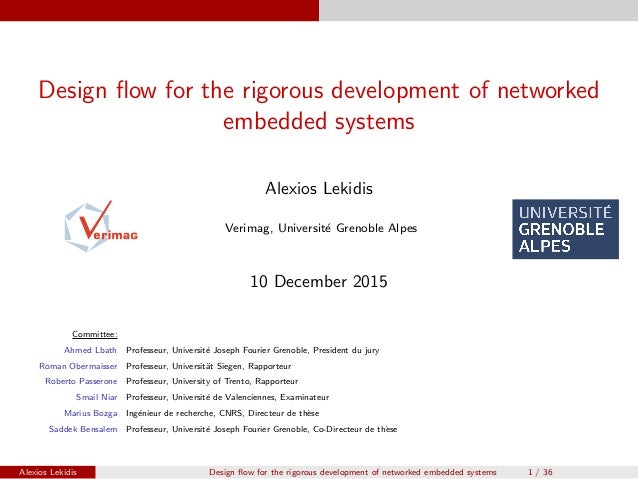 Design flow for the rigorous development of networked embedded systems

Alexios Lekidis

Verimag

Verimag, Université Grenoble Alpes

UNIVERSITÉ GRENOBLE ALPES

10 December 2015

Committee:

| | |
|---|---|
| Ahmed Lbath | Professeur, Université Joseph Fourier Grenoble, President du jury |
| Roman Obermaisser | Professeur, Universität Siegen, Rapporteur |
| Roberto Passerone | Professeur, University of Trento, Rapporteur |
| Smail Niar | Professeur, Université de Valenciennes, Examinateur |
| Marius Bozga | Ingénieur de recherche, CNRS, Directeur de thèse |
| Saddek Bensalem | Professeur, Université Joseph Fourier Grenoble, Co-Directeur de thèse |

Alexios Lekidis Design flow for the rigorous development of networked embedded systems 1 / 36